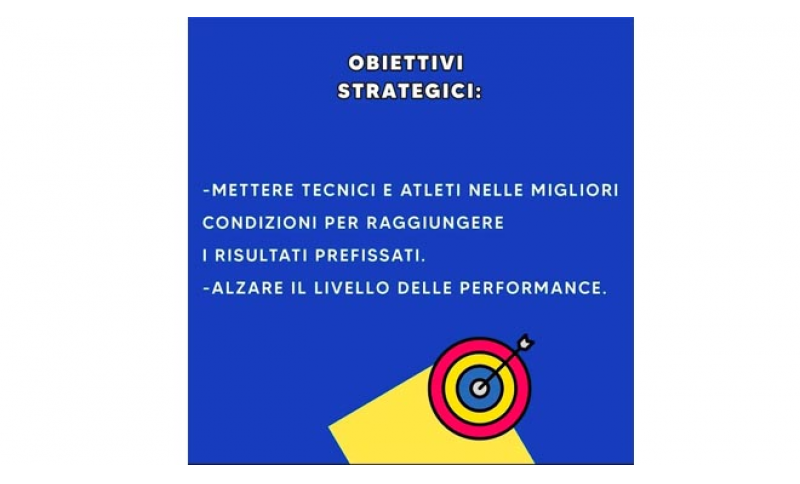 OBIETTIVI STRATEGICI:

-METTERE TECNICI E ATLETI NELLE MIGLIORI CONDIZIONI PER RAGGIUNGERE I RISULTATI PREFISSATI.
-ALZARE IL LIVELLO DELLE PERFORMANCE.